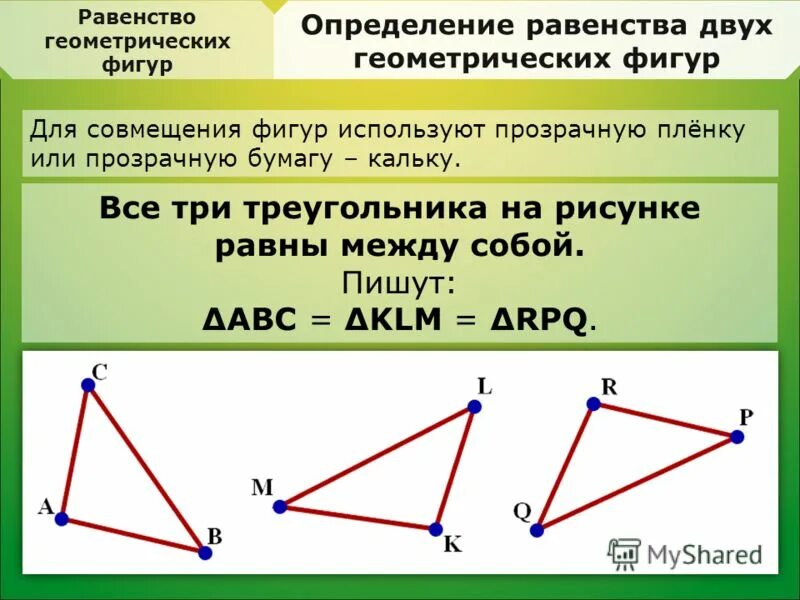 Равенство геометрических фигур

Определение равенства двух геометрических фигур

Для совмещения фигур используют прозрачную плёнку или прозрачную бумагу – кальку.

Все три треугольника на рисунке равны между собой.
Пишут:
$\Delta ABC = \Delta KLM = \Delta RPQ$.

C
A
B
L
M
K
R
P
Q

MyShared